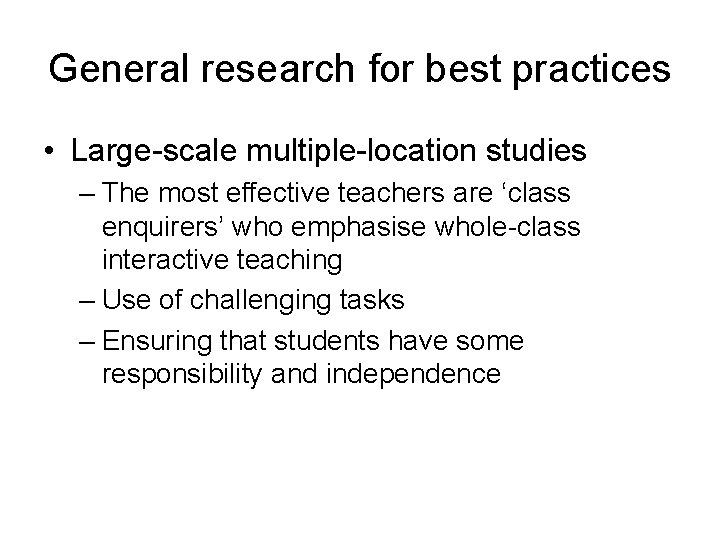 General research for best practices

• Large-scale multiple-location studies
– The most effective teachers are ‘class enquirers’ who emphasise whole-class interactive teaching
– Use of challenging tasks
– Ensuring that students have some responsibility and independence